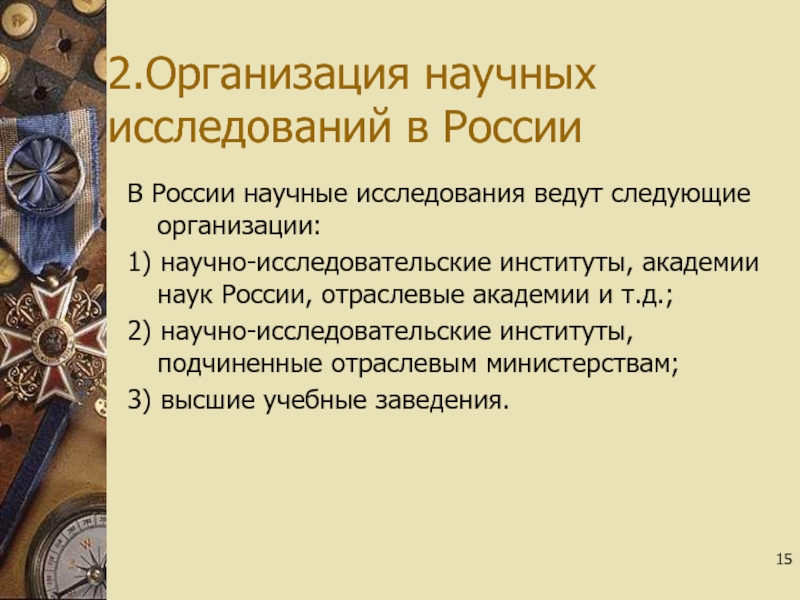 2.Организация научных исследований в России

В России научные исследования ведут следующие организации:

1) научно-исследовательские институты, академии наук России, отраслевые академии и т.д.;

2) научно-исследовательские институты, подчиненные отраслевым министерствам;

3) высшие учебные заведения.

15